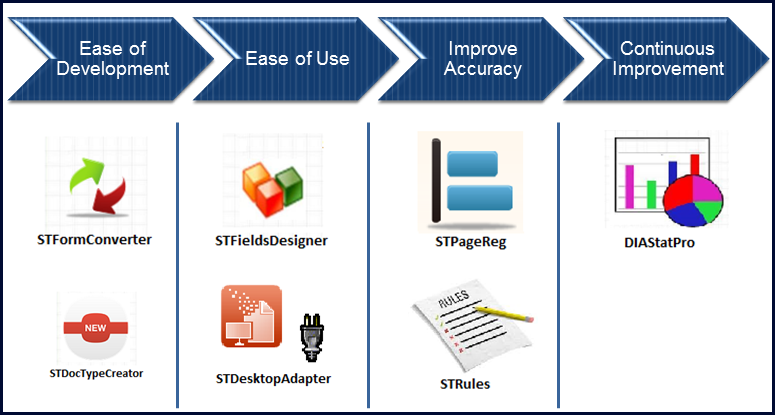 Ease of Development

Ease of Use

Improve Accuracy

Continuous Improvement

STFormConverter

NEW

STDocTypeCreator

STFieldsDesigner

STDesktopAdapter

STPageReg

RULES

STRules

DIAStatPro